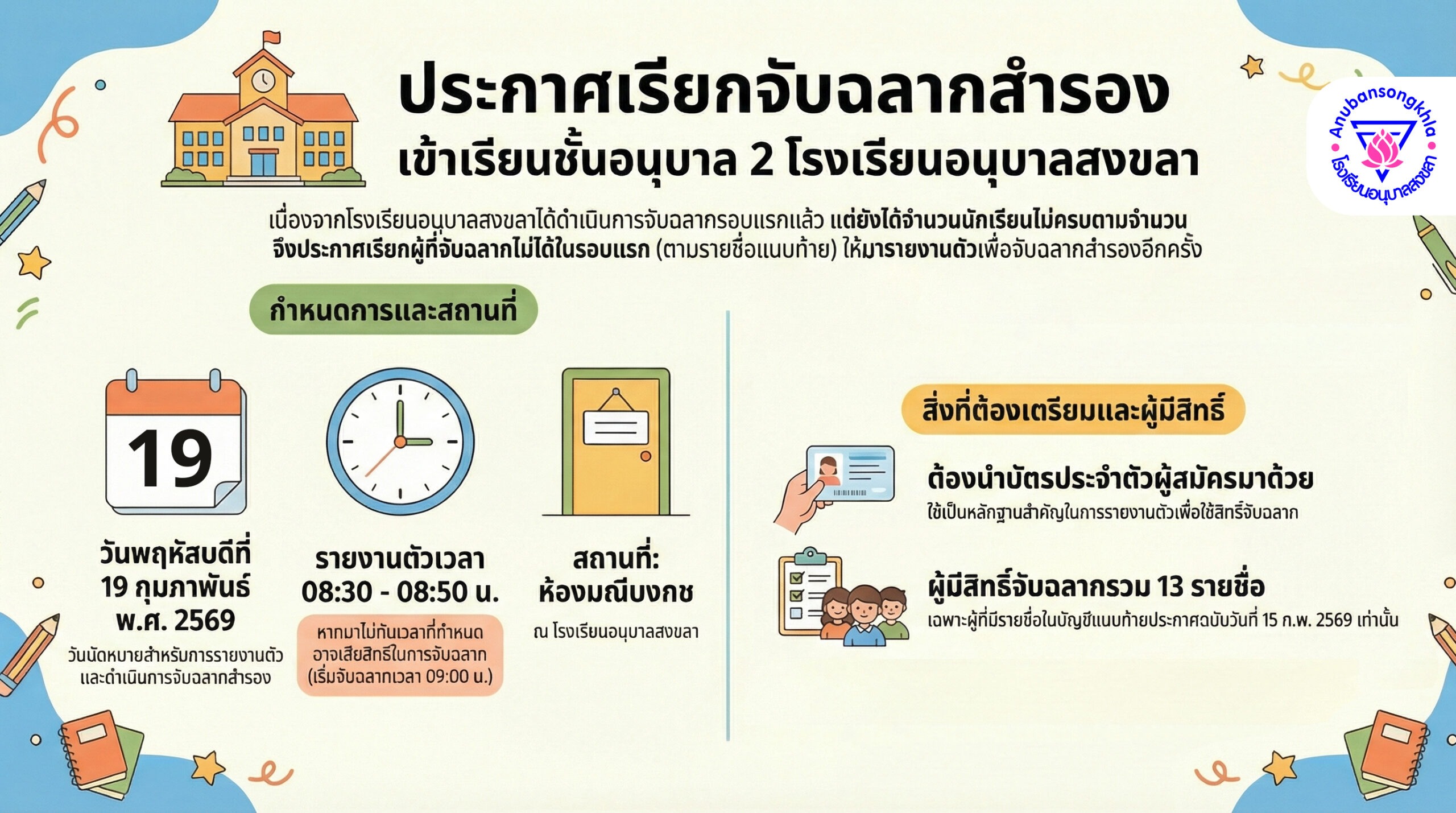 ประกาศเรียกจับฉลากสำรอง
เข้าเรียนชั้นอนุบาล 2 โรงเรียนอนุบาลสงขลา

Anubansongkhla
โรงเรียนอนุบาลสงขลา

เนื่องจากโรงเรียนอนุบาลสงขลาได้ดำเนินการจับฉลากรอบแรกแล้ว แต่ยังได้จำนวนนักเรียนไม่ครบตามจำนวน จึงประกาศเรียกผู้ที่จับฉลากไม่ได้ในรอบแรก (ตามรายชื่อแนบท้าย) ให้มารายงานตัวเพื่อจับฉลากสำรองอีกครั้ง

กำหนดการและสถานที่

19

วันพฤหัสบดีที่ 19 กุมภาพันธ์ พ.ศ. 2569
วันนัดหมายสำหรับการรายงานตัว และดำเนินการจับฉลากสำรอง

รายงานตัวเวลา 08:30 - 08:50 น.
หากมาไม่ทันเวลาที่กำหนด อาจเสียสิทธิ์ในการจับฉลาก (เริ่มจับฉลากเวลา 09:00 น.)

สถานที่: ห้องมณีบงกช
ณ โรงเรียนอนุบาลสงขลา

สิ่งที่ต้องเตรียมและผู้มีสิทธิ์

ต้องนำบัตรประจำตัวผู้สมัครมาด้วย
ใช้เป็นหลักฐานสำคัญในการรายงานตัวเพื่อใช้สิทธิ์จับฉลาก

ผู้มีสิทธิ์จับฉลากรวม 13 รายชื่อ
เฉพาะผู้ที่มีรายชื่อในบัญชีแนบท้ายประกาศฉบับวันที่ 15 ก.พ. 2569 เท่านั้น